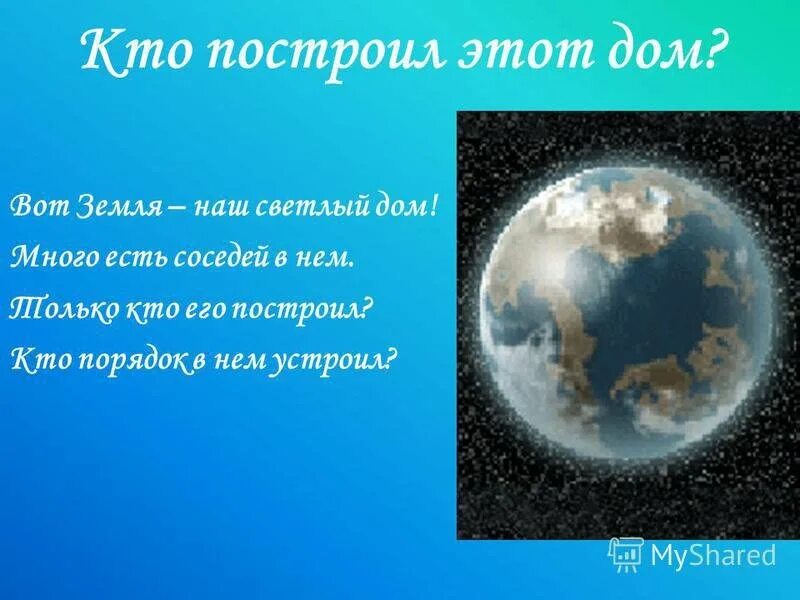 Кто построил этот дом?

Вот Земля – наш светлый дом!
Много есть соседей в нем.
Только кто его построил?
Кто порядок в нем устроил?

MyShared